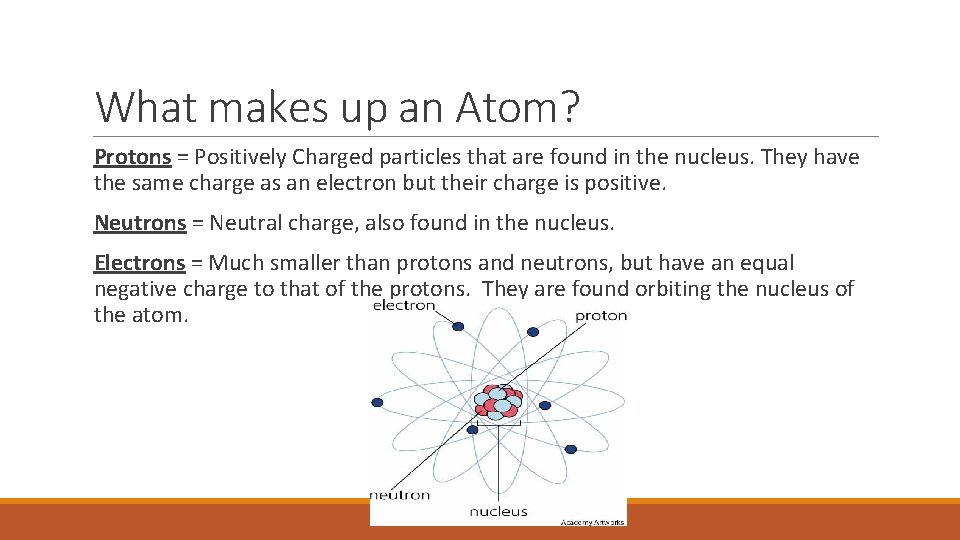 What makes up an Atom?

Protons = Positively Charged particles that are found in the nucleus. They have the same charge as an electron but their charge is positive.

Neutrons = Neutral charge, also found in the nucleus.

Electrons = Much smaller than protons and neutrons, but have an equal negative charge to that of the protons. They are found orbiting the nucleus of the atom.

electron
proton
neutron
nucleus
Academy Artworks